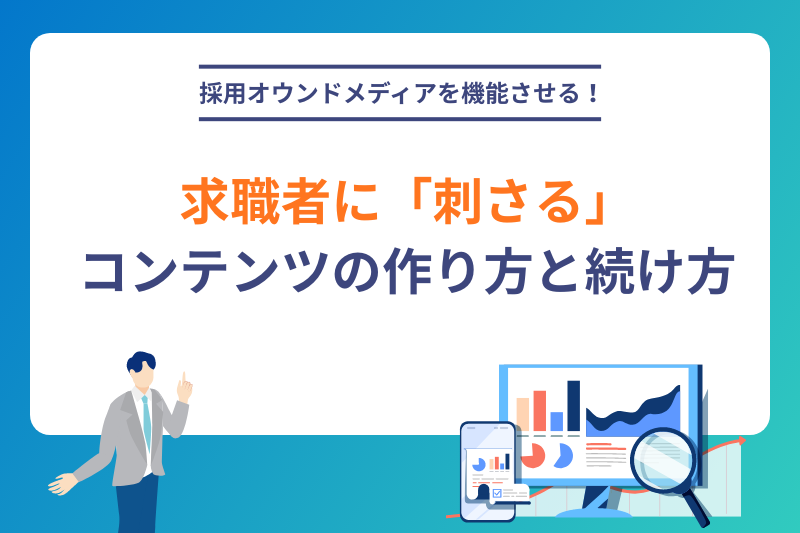 採用オウンドメディアを機能させる！

求職者に「刺さる」
コンテンツの作り方と続け方